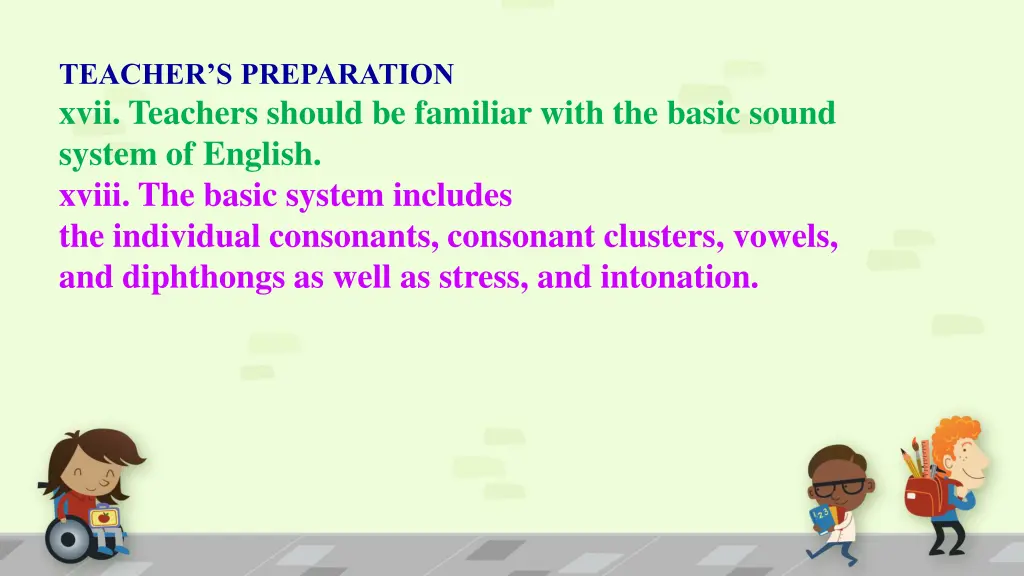 TEACHER'S PREPARATION
xvii. Teachers should be familiar with the basic sound system of English.
xviii. The basic system includes
the individual consonants, consonant clusters, vowels, and diphthongs as well as stress, and intonation.

123